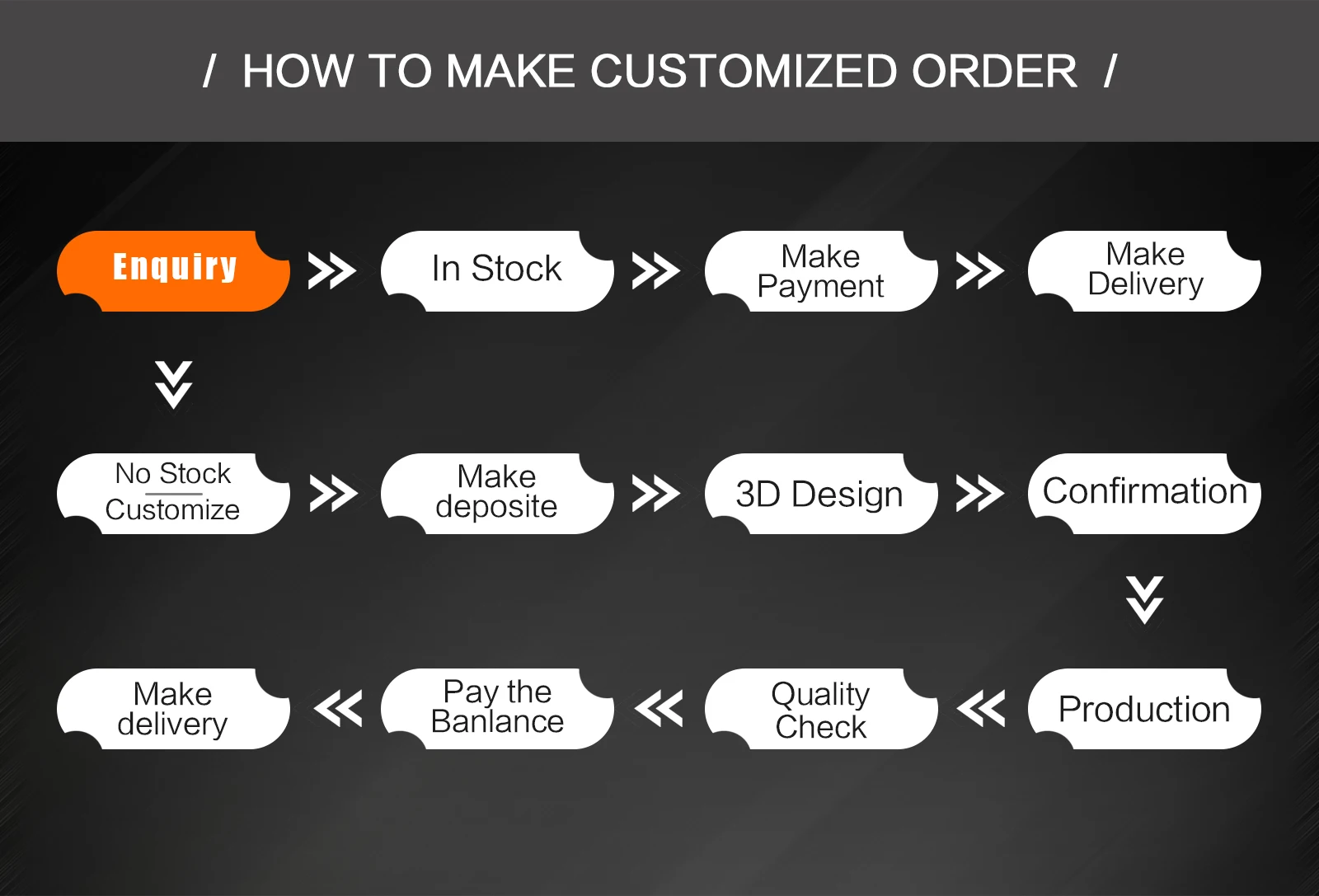 / HOW TO MAKE CUSTOMIZED ORDER /

Enquiry

In Stock

Make Payment

Make Delivery

No Stock
Customize

Make deposite

3D Design

Confirmation

Production

Quality Check

Pay the Banlance

Make delivery